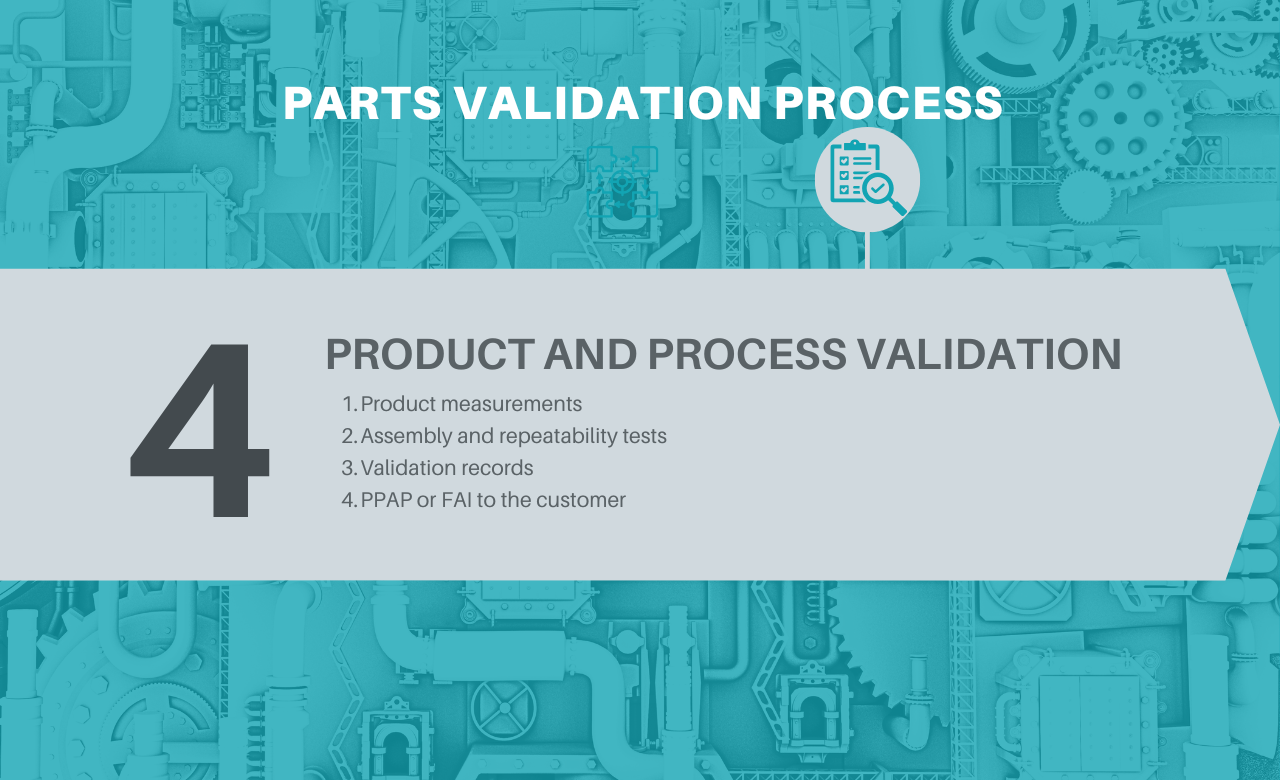 PARTS VALIDATION PROCESS

4

PRODUCT AND PROCESS VALIDATION

1. Product measurements
2. Assembly and repeatability tests
3. Validation records
4. PPAP or FAI to the customer